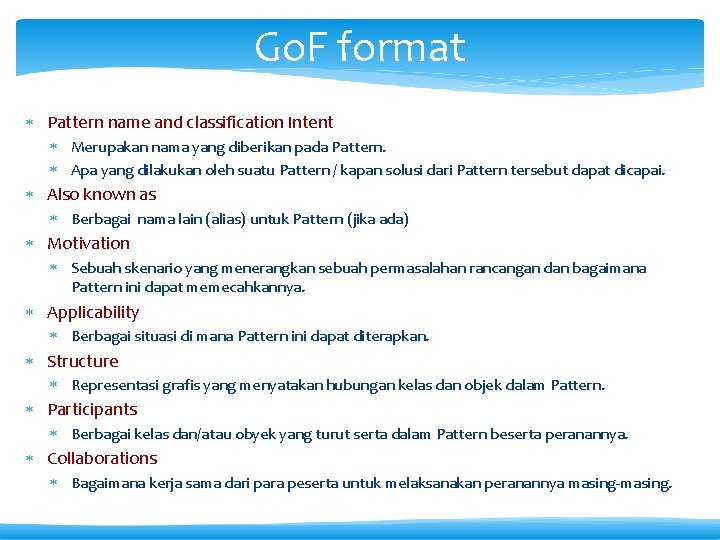 GoF format

* Pattern name and classification Intent
  * Merupakan nama yang diberikan pada Pattern.
  * Apa yang dilakukan oleh suatu Pattern / kapan solusi dari Pattern tersebut dapat dicapai.
* Also known as
  * Berbagai nama lain (alias) untuk Pattern (jika ada)
* Motivation
  * Sebuah skenario yang menerangkan sebuah permasalahan rancangan dan bagaimana Pattern ini dapat memecahkannya.
* Applicability
  * Berbagai situasi di mana Pattern ini dapat diterapkan.
* Structure
  * Representasi grafis yang menyatakan hubungan kelas dan objek dalam Pattern.
* Participants
  * Berbagai kelas dan/atau obyek yang turut serta dalam Pattern beserta peranannya.
* Collaborations
  * Bagaimana kerja sama dari para peserta untuk melaksanakan peranannya masing-masing.